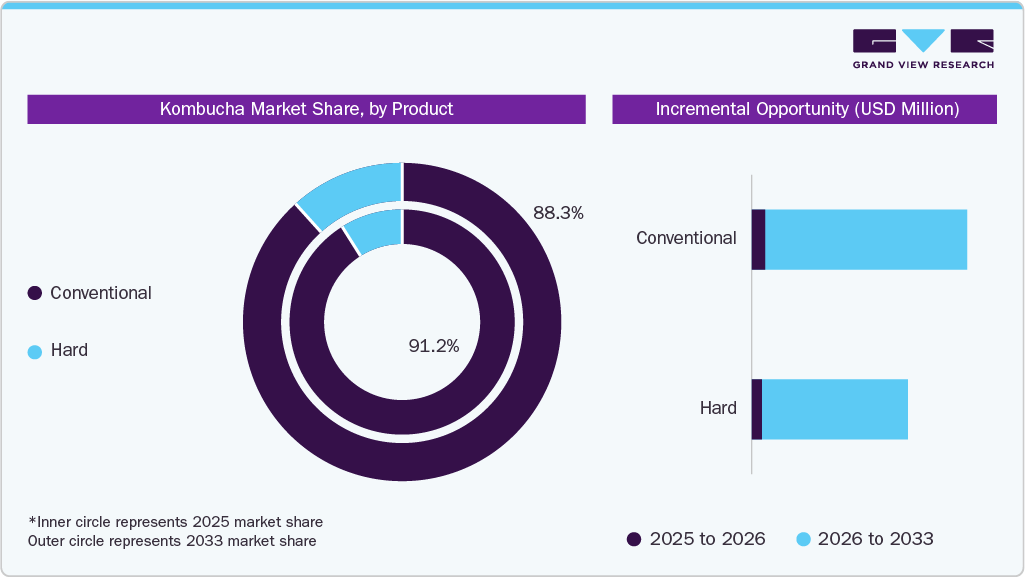 GRAND VIEW RESEARCH

Kombucha Market Share, by Product

Conventional

Hard

88.3%

91.2%

*Inner circle represents 2025 market share
Outer circle represents 2033 market share

Incremental Opportunity (USD Million)

Conventional

Hard

2025 to 2026

2026 to 2033